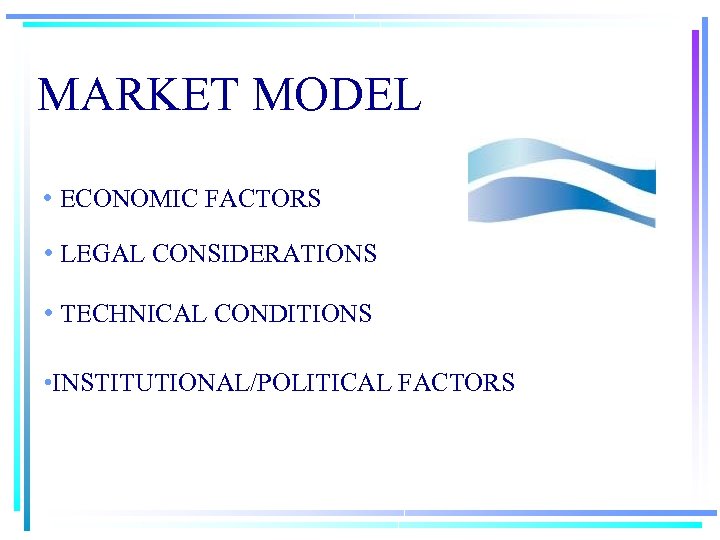 MARKET MODEL

• ECONOMIC FACTORS

• LEGAL CONSIDERATIONS

• TECHNICAL CONDITIONS

•INSTITUTIONAL/POLITICAL FACTORS